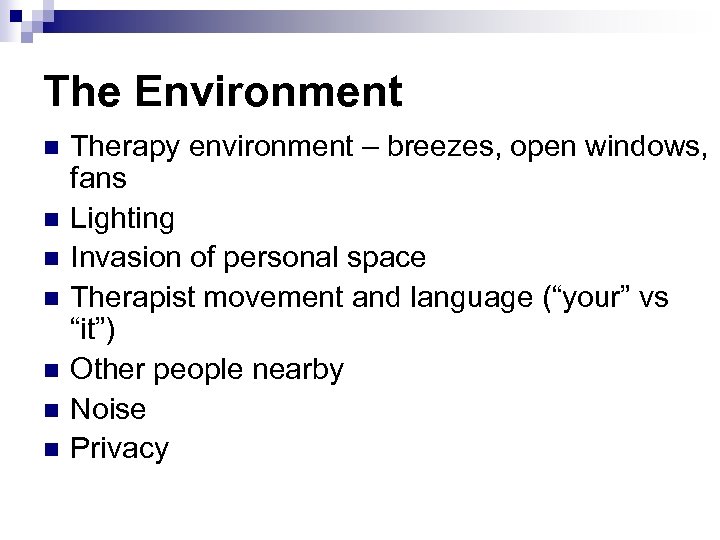 The Environment

- Therapy environment – breezes, open windows, fans
- Lighting
- Invasion of personal space
- Therapist movement and language (“your” vs “it”)
- Other people nearby
- Noise
- Privacy